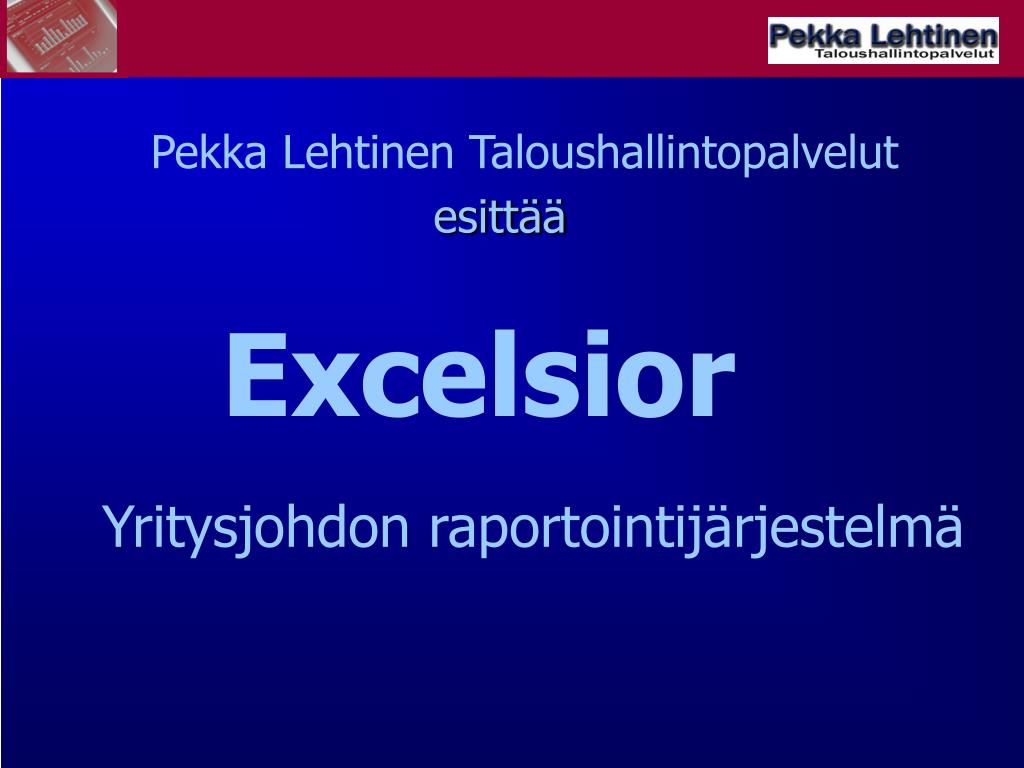 Pekka Lehtinen
Taloushallintopalvelut

Pekka Lehtinen Taloushallintopalvelut esittää

Excelsior

Yritysjohdon raportointijärjestelmä